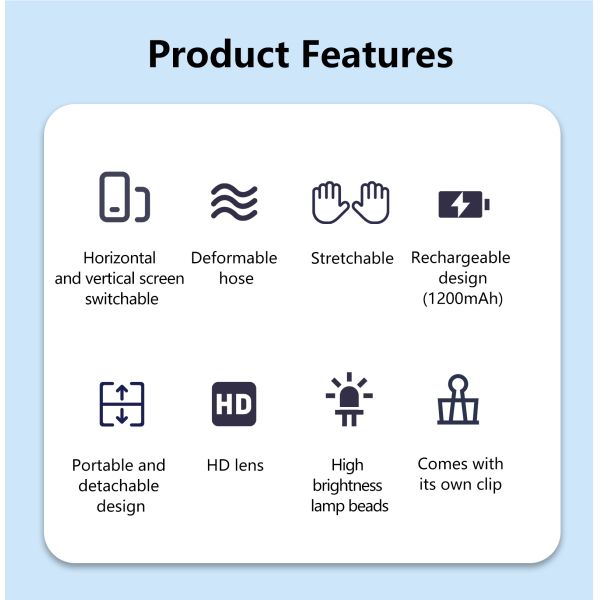 Product Features

Horizontal and vertical screen switchable

Deformable hose

Stretchable

Rechargeable design (1200mAh)

Portable and detachable design

HD

HD lens

High brightness lamp beads

Comes with its own clip